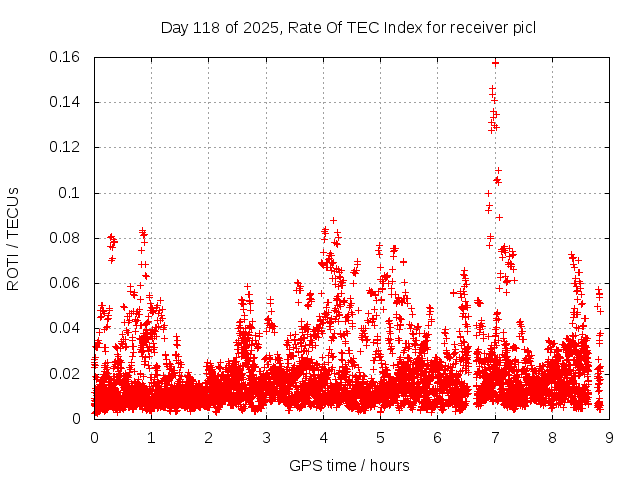 Day 118 of 2025, Rate Of TEC Index for receiver picl

ROTI / TECUs

0.16
0.14
0.12
0.1
0.08
0.06
0.04
0.02
0

0 1 2 3 4 5 6 7 8 9

GPS time / hours